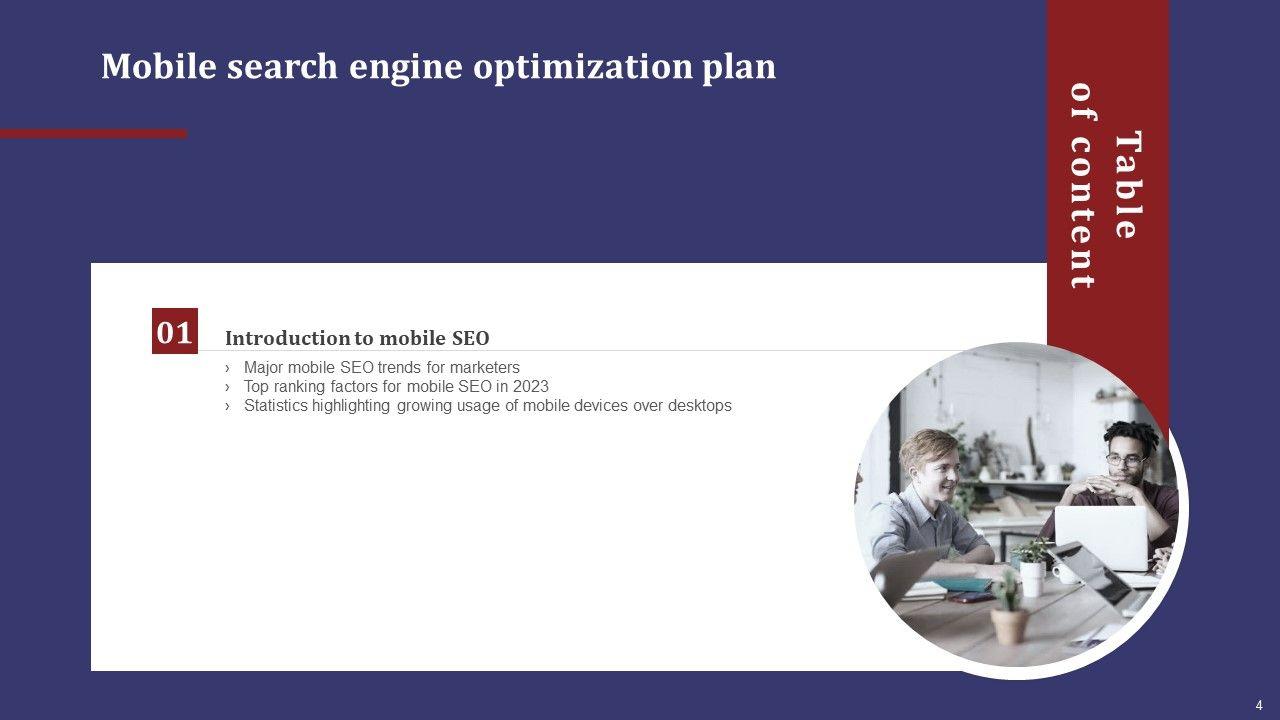 Mobile search engine optimization plan

Table of content

01

Introduction to mobile SEO

› Major mobile SEO trends for marketers
› Top ranking factors for mobile SEO in 2023
› Statistics highlighting growing usage of mobile devices over desktops

4